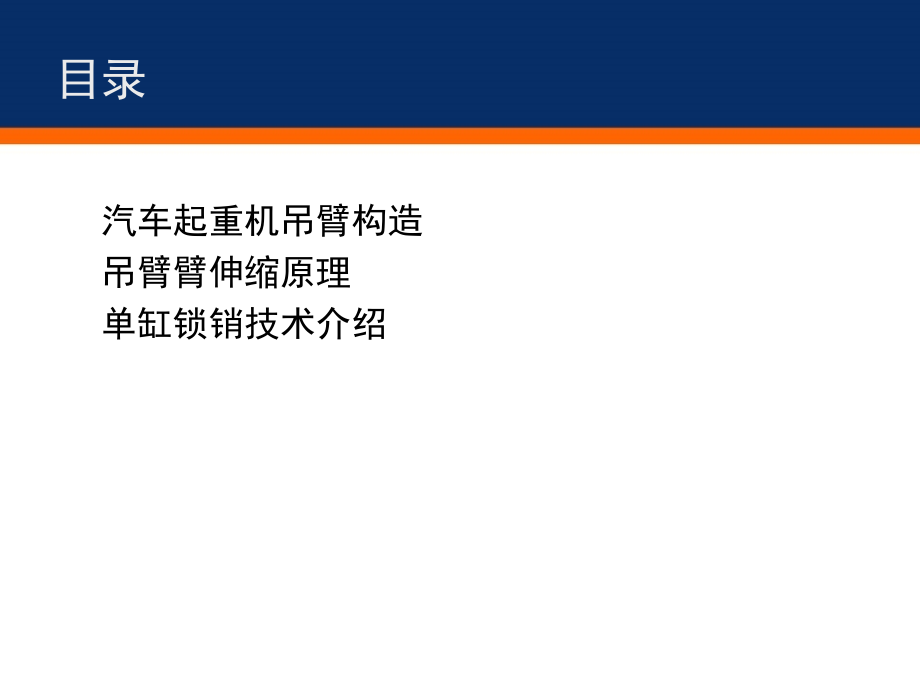 目录

汽车起重机吊臂构造
吊臂臂伸缩原理
单缸锁销技术介绍